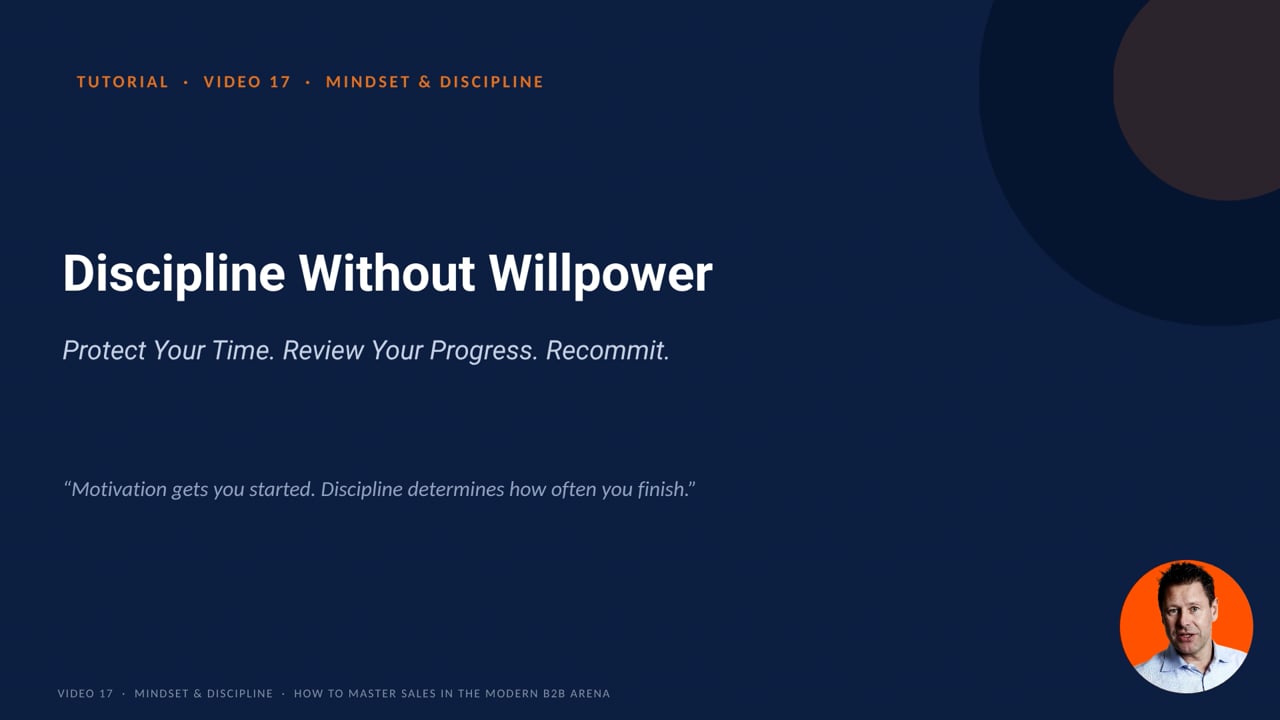 TUTORIAL · VIDEO 17 · MINDSET & DISCIPLINE

Discipline Without Willpower

Protect Your Time. Review Your Progress. Recommit.

“Motivation gets you started. Discipline determines how often you finish.”

VIDEO 17 · MINDSET & DISCIPLINE · HOW TO MASTER SALES IN THE MODERN B2B ARENA